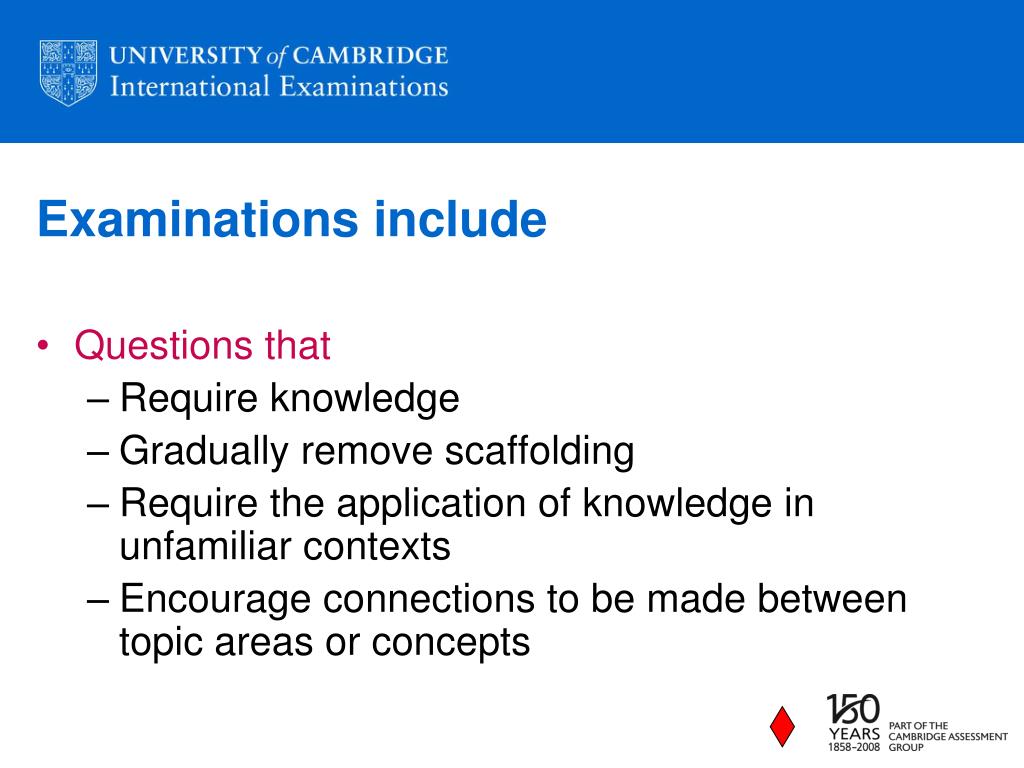 UNIVERSITY of CAMBRIDGE
International Examinations

Examinations include

• Questions that
– Require knowledge
– Gradually remove scaffolding
– Require the application of knowledge in unfamiliar contexts
– Encourage connections to be made between topic areas or concepts

150 YEARS 1858–2008 PART OF THE CAMBRIDGE ASSESSMENT GROUP